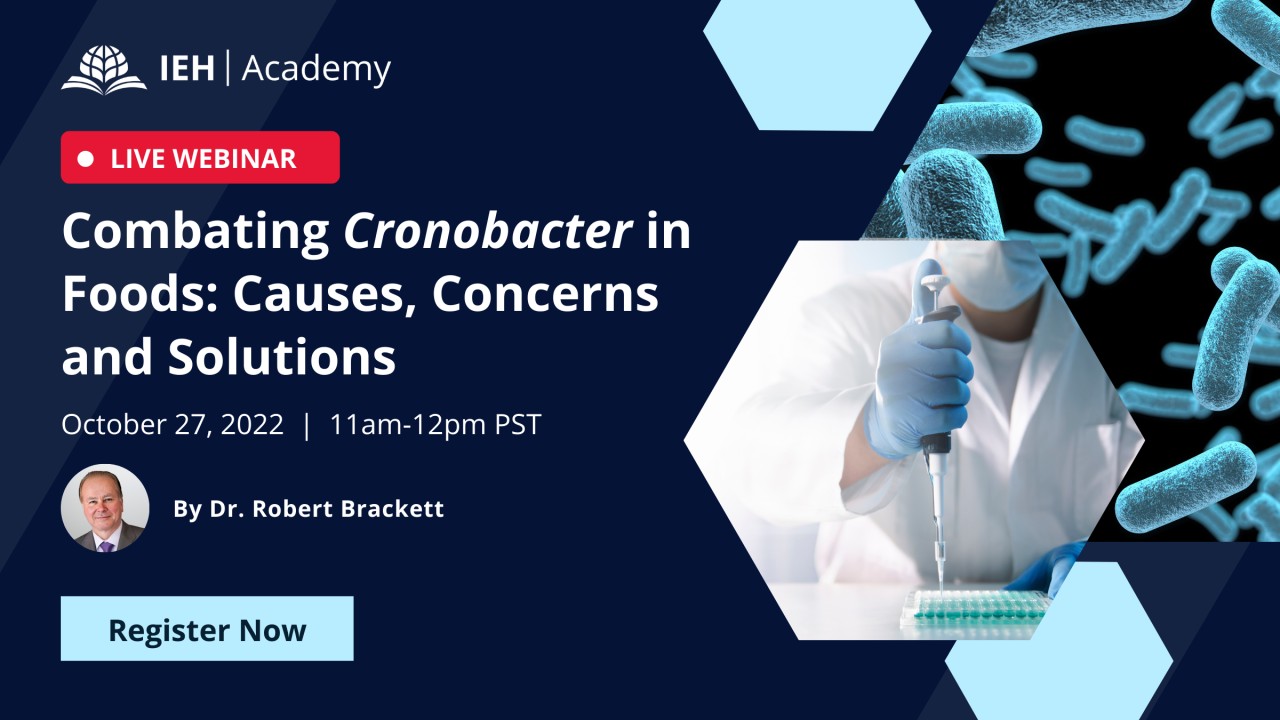 IEH | Academy

LIVE WEBINAR

Combating Cronobacter in Foods: Causes, Concerns and Solutions

October 27, 2022 | 11am-12pm PST

By Dr. Robert Brackett

Register Now